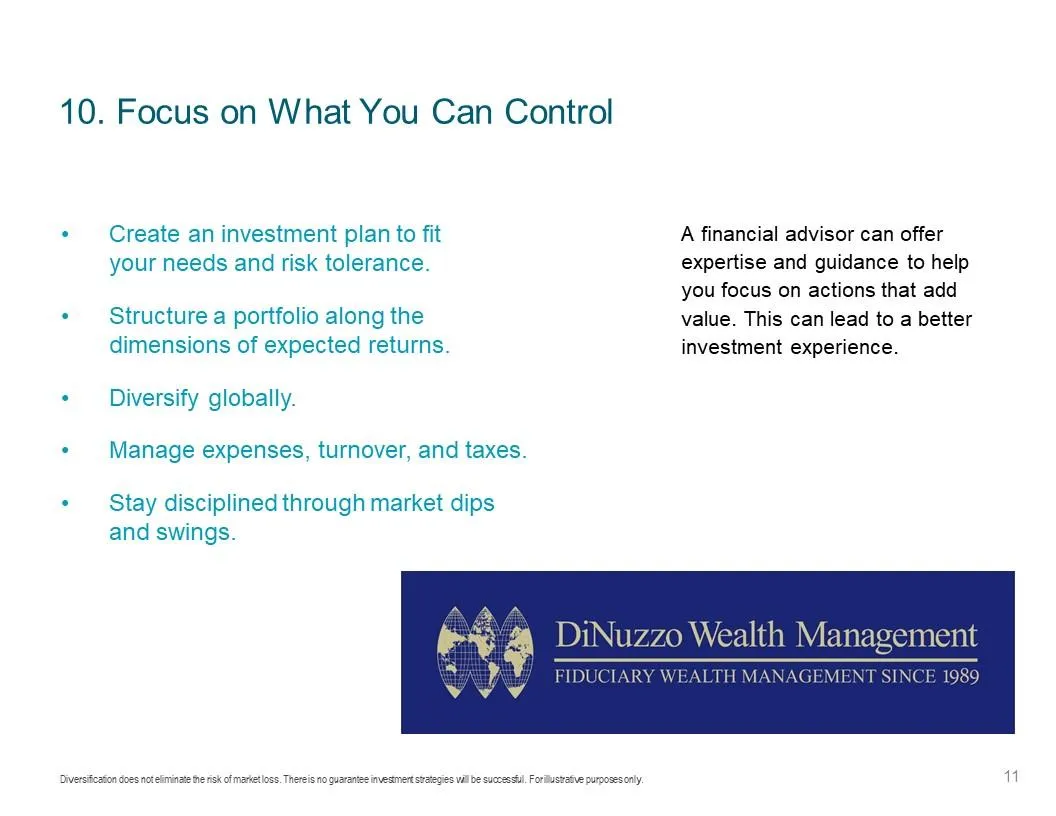 10. Focus on What You Can Control

• Create an investment plan to fit your needs and risk tolerance.

• Structure a portfolio along the dimensions of expected returns.

• Diversify globally.

• Manage expenses, turnover, and taxes.

• Stay disciplined through market dips and swings.

A financial advisor can offer expertise and guidance to help you focus on actions that add value. This can lead to a better investment experience.

DiNuzzo Wealth Management
FIDUCIARY WEALTH MANAGEMENT SINCE 1989

Diversification does not eliminate the risk of market loss. There is no guarantee investment strategies will be successful. For illustrative purposes only.

11